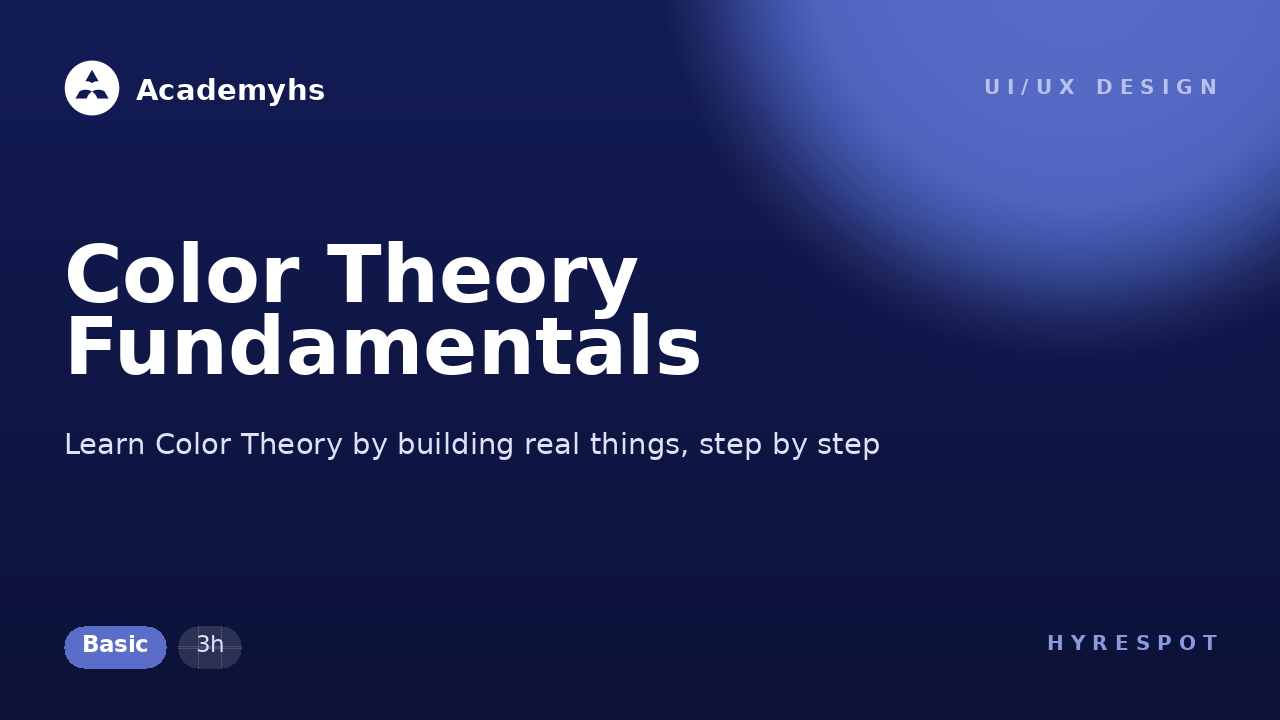 Academyhs

UI/UX DESIGN

Color Theory Fundamentals

Learn Color Theory by building real things, step by step

Basic

3h

HYRESPOT